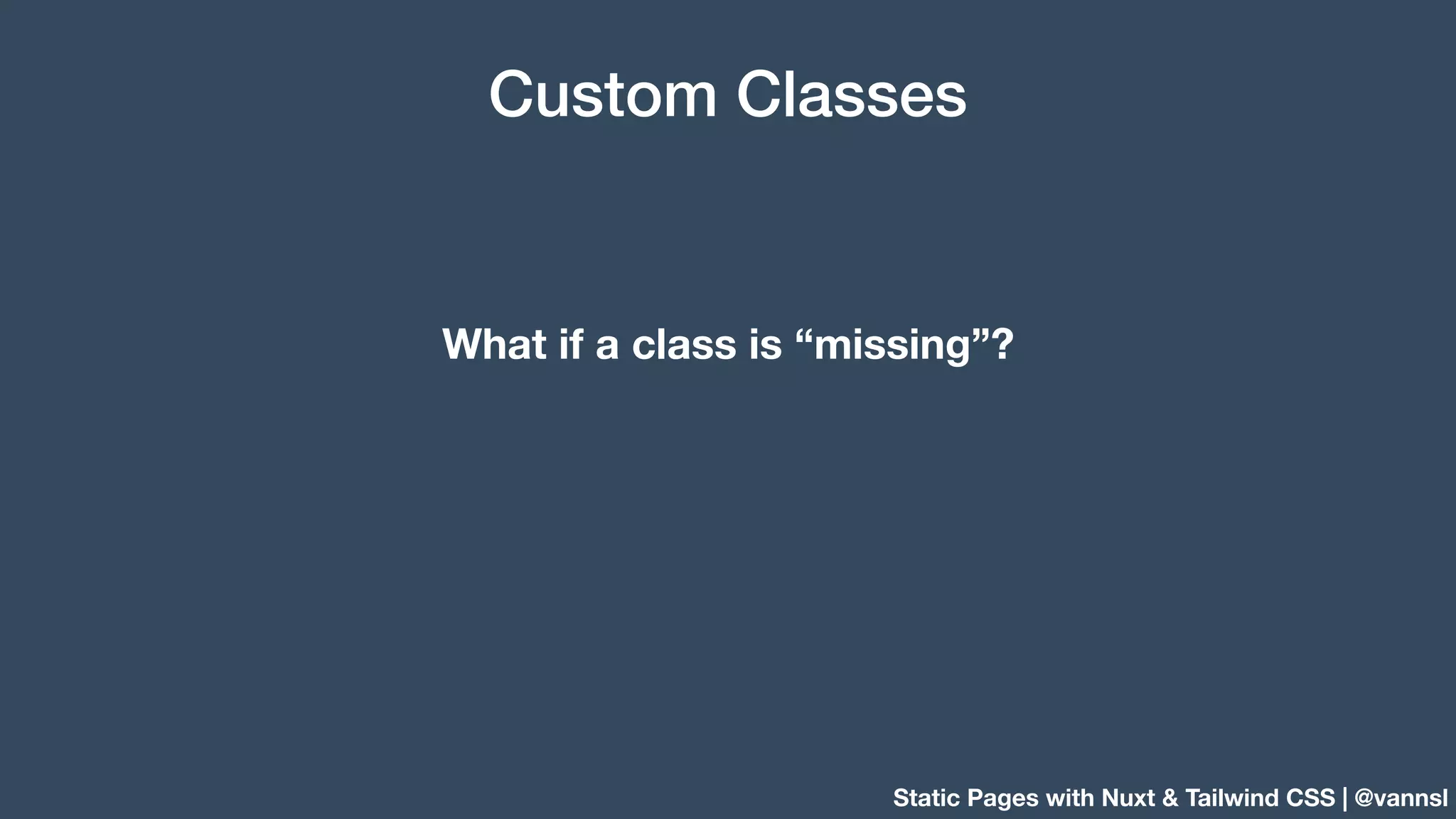 Custom Classes

What if a class is “missing”?

Static Pages with Nuxt & Tailwind CSS | @vannsl